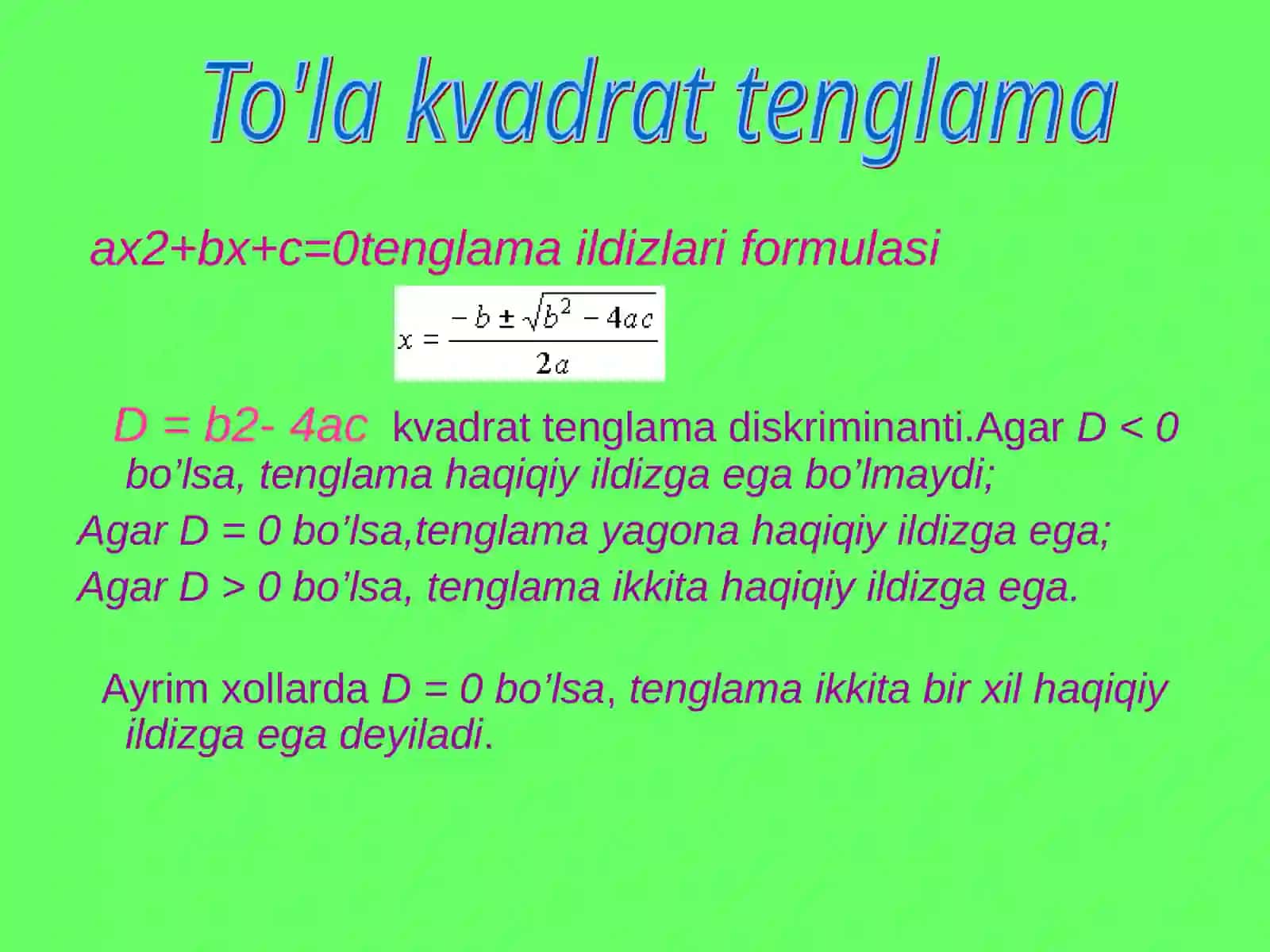 To'la kvadrat tenglama

ax2+bx+c=0tenglama ildizlari formulasi

$x = \frac{-b \pm \sqrt{b^2 - 4ac}}{2a}$

D = b2- 4ac kvadrat tenglama diskriminanti.Agar D < 0 bo’lsa, tenglama haqiqiy ildizga ega bo’lmaydi;

Agar D = 0 bo’lsa,tenglama yagona haqiqiy ildizga ega;

Agar D > 0 bo’lsa, tenglama ikkita haqiqiy ildizga ega.

Ayrim xollarda D = 0 bo’lsa, tenglama ikkita bir xil haqiqiy ildizga ega deyiladi.